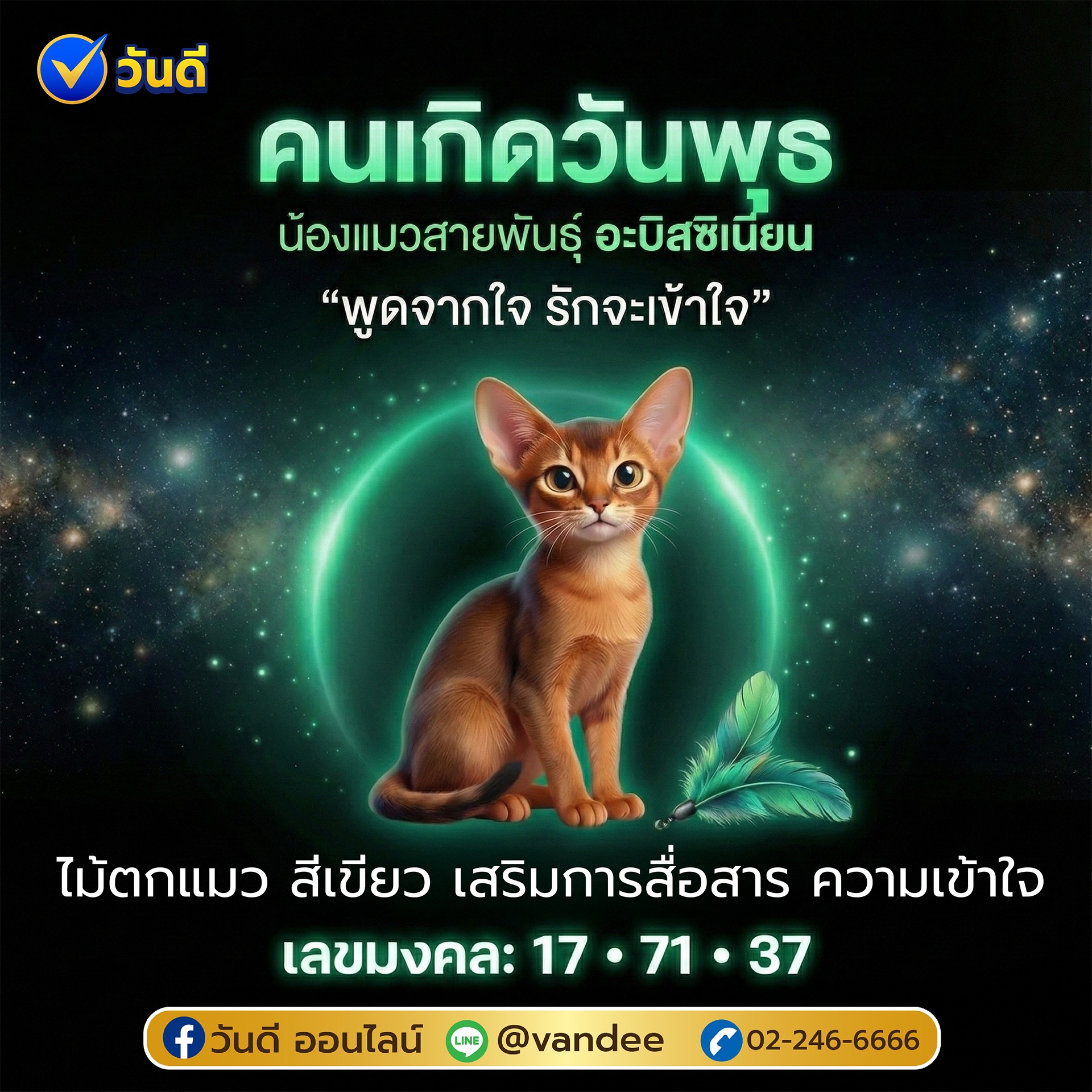 วันดี

คนเกิดวันพุธ

น้องแมวสายพันธุ์ อะบิสซิเนี่ยน

“พูดจากใจ รักจะเข้าใจ”

ไม้ตกแมว สีเขียว เสริมการสื่อสาร ความเข้าใจ

เลขมงคล: 17 • 71 • 37

วันดี ออนไลน์ LINE @vandee 02-246-6666